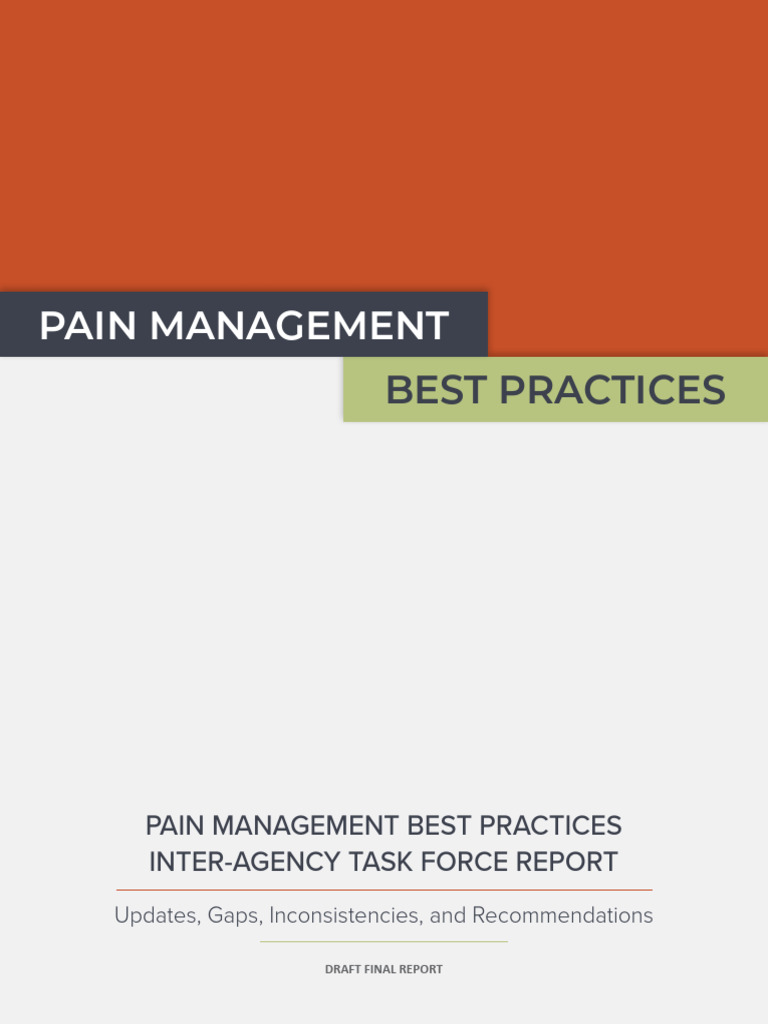 PAIN MANAGEMENT

BEST PRACTICES

PAIN MANAGEMENT BEST PRACTICES
INTER-AGENCY TASK FORCE REPORT

Updates, Gaps, Inconsistencies, and Recommendations

DRAFT FINAL REPORT